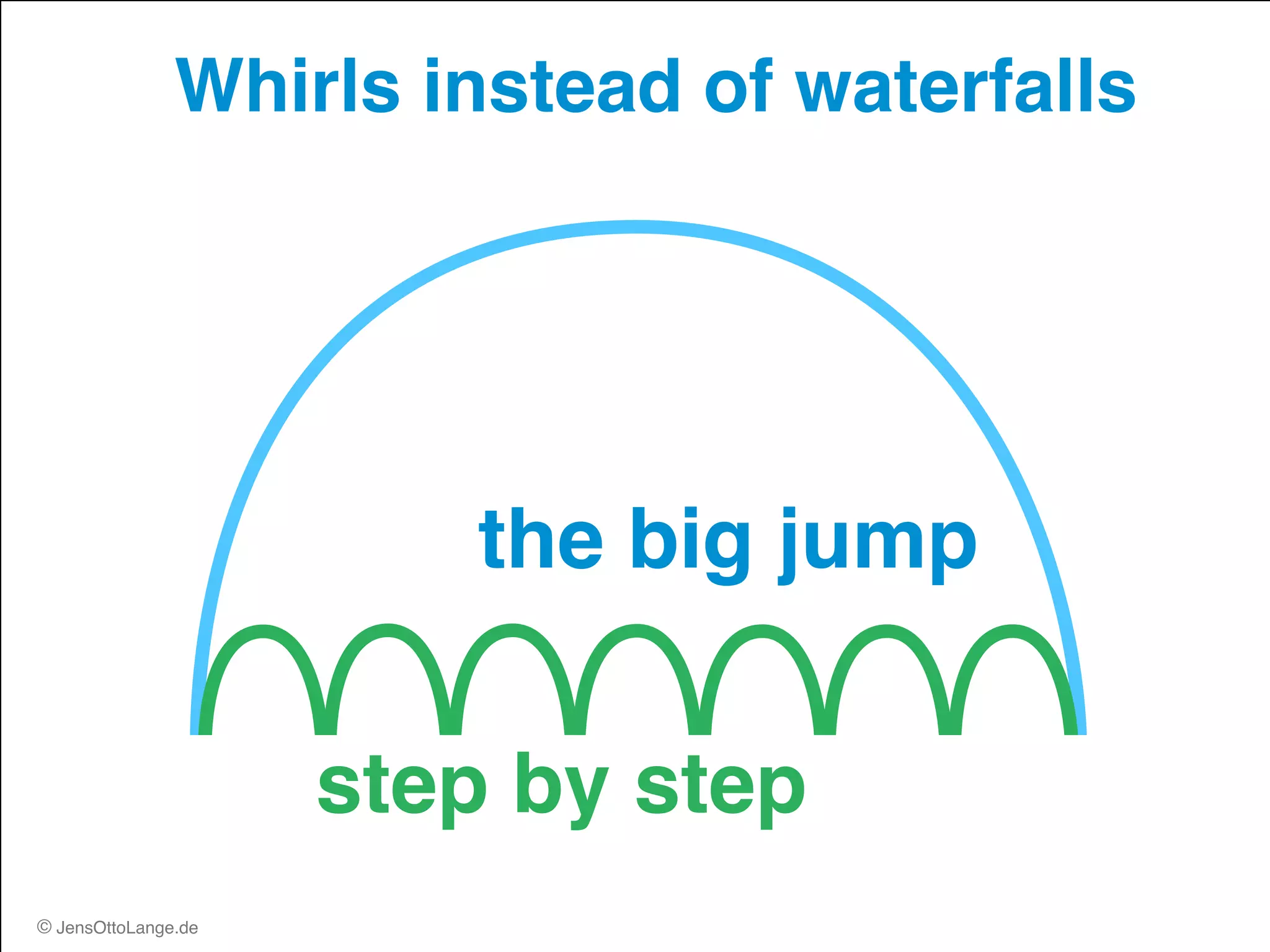 Whirls instead of waterfalls

the big jump

step by step

© JensOttoLange.de